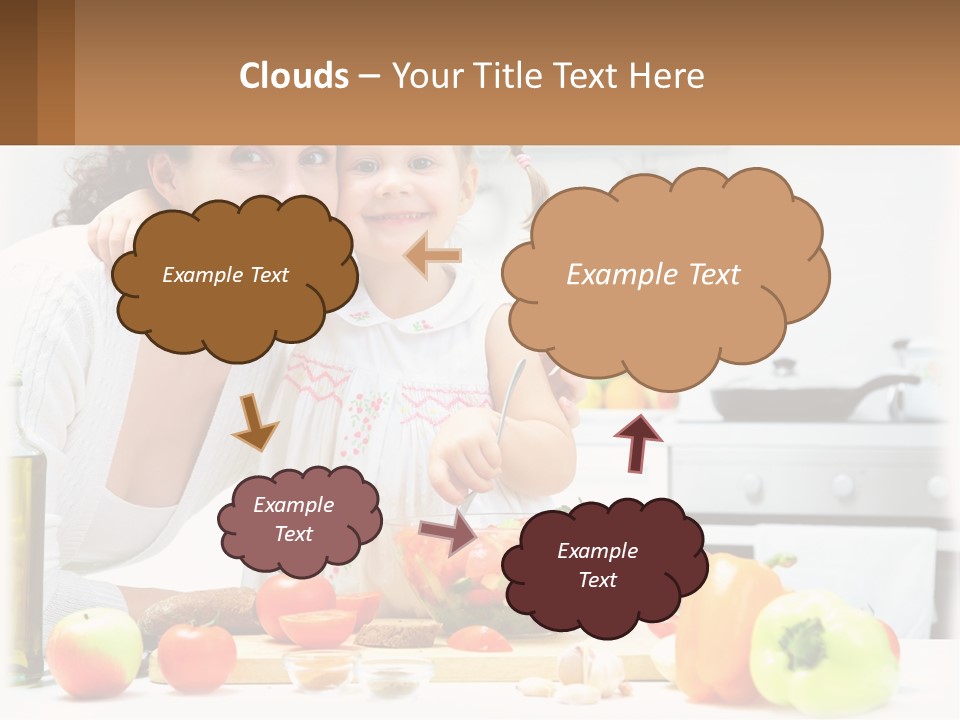 Clouds – Your Title Text Here

Example Text

Example Text

Example Text

Example Text